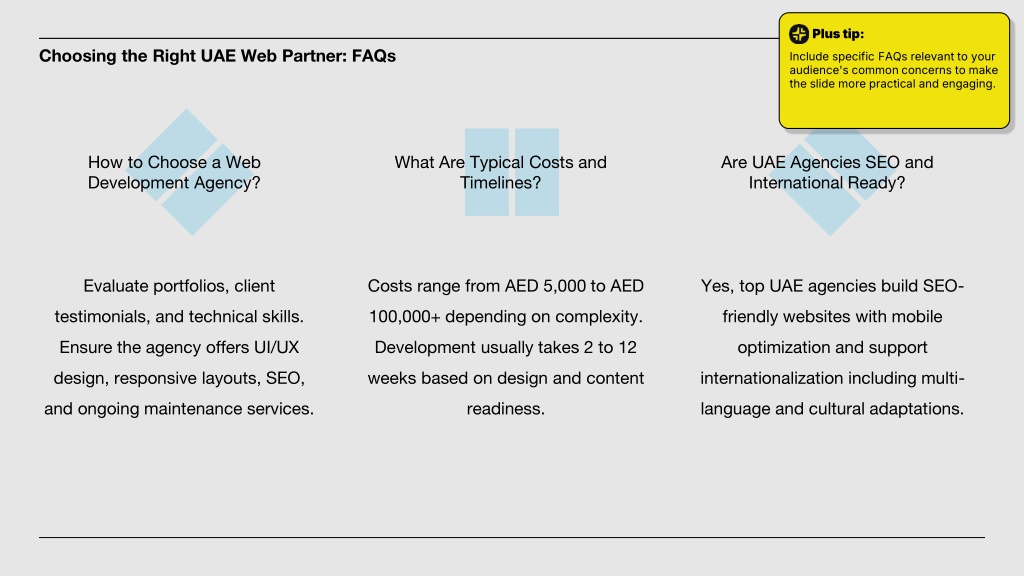 Choosing the Right UAE Web Partner: FAQs

Plus tip:
Include specific FAQs relevant to your audience's common concerns to make the slide more practical and engaging.

How to Choose a Web Development Agency?

Evaluate portfolios, client testimonials, and technical skills. Ensure the agency offers UI/UX design, responsive layouts, SEO, and ongoing maintenance services.

What Are Typical Costs and Timelines?

Costs range from AED 5,000 to AED 100,000+ depending on complexity. Development usually takes 2 to 12 weeks based on design and content readiness.

Are UAE Agencies SEO and International Ready?

Yes, top UAE agencies build SEO-friendly websites with mobile optimization and support internationalization including multi-language and cultural adaptations.